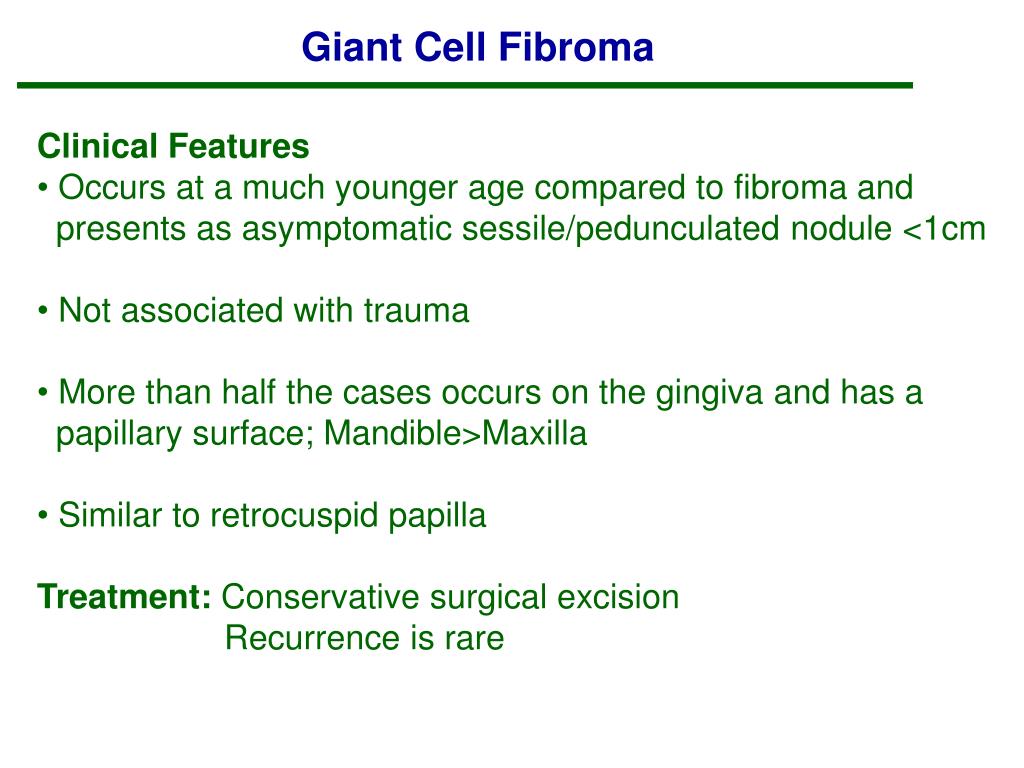 Giant Cell Fibroma

Clinical Features
• Occurs at a much younger age compared to fibroma and presents as asymptomatic sessile/pedunculated nodule <1cm

• Not associated with trauma

• More than half the cases occurs on the gingiva and has a papillary surface; Mandible>Maxilla

• Similar to retrocuspid papilla

Treatment: Conservative surgical excision
Recurrence is rare